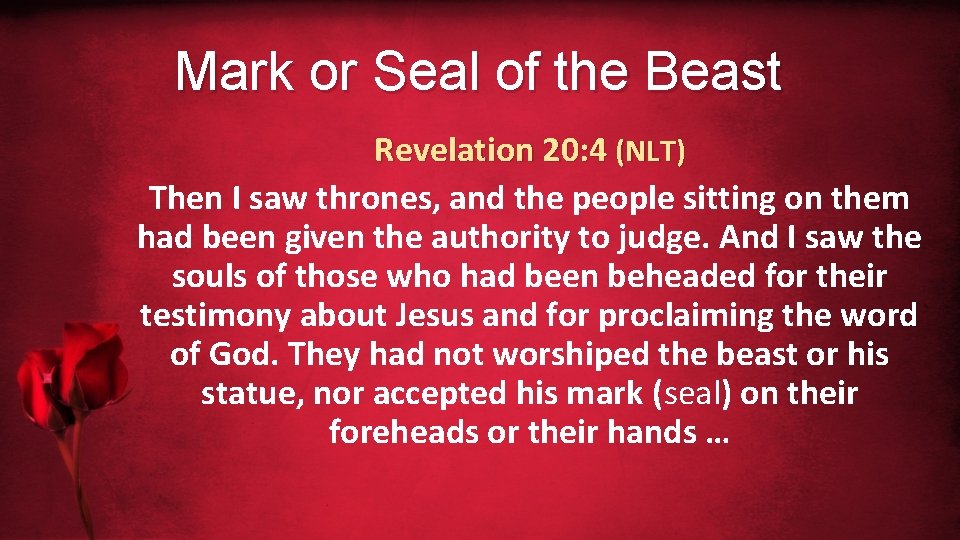 Mark or Seal of the Beast

Revelation 20:4 (NLT)

Then I saw thrones, and the people sitting on them had been given the authority to judge. And I saw the souls of those who had been beheaded for their testimony about Jesus and for proclaiming the word of God. They had not worshiped the beast or his statue, nor accepted his mark (seal) on their foreheads or their hands …